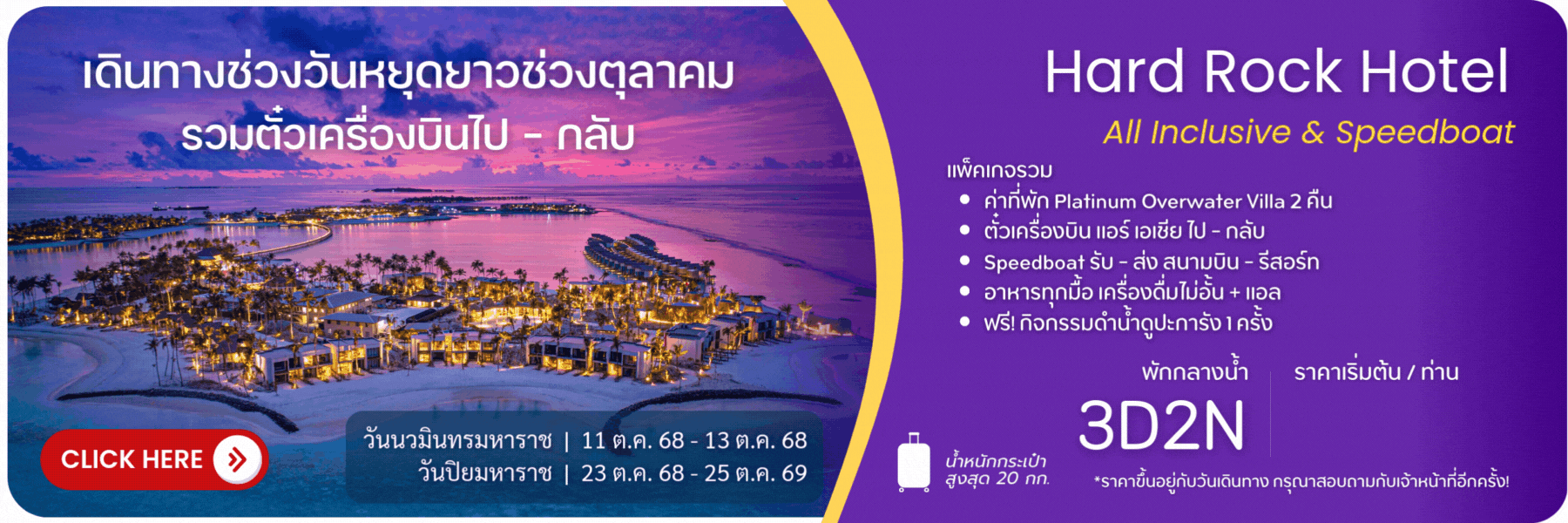 เดินทางช่วงวันหยุดยาวช่วงตุลาคม
รวมตั๋วเครื่องบินไป - กลับ

CLICK HERE

วันนวมินทรมหาราช | 11 ต.ค. 68 - 13 ต.ค. 68
วันปิยมหาราช | 23 ต.ค. 68 - 25 ต.ค. 69

Hard Rock Hotel
All Inclusive & Speedboat

แพ็คเกจรวม
• ค่าที่พัก Platinum Overwater Villa 2 คืน
• ตั๋วเครื่องบิน แอร์ เอเชีย ไป - กลับ
• Speedboat รับ - ส่ง สนามบิน - รีสอร์ท
• อาหารทุกมื้อ เครื่องดื่มไม่อั้น + แอล
• ฟรี! กิจกรรมดำน้ำดูปะการัง 1 ครั้ง

พักกลางน้ำ
3D2N
ราคาเริ่มต้น / ท่าน

น้ำหนักกระเป๋า
สูงสุด 20 กก.

*ราคาขึ้นอยู่กับวันเดินทาง กรุณาสอบถามกับเจ้าหน้าที่อีกครั้ง!